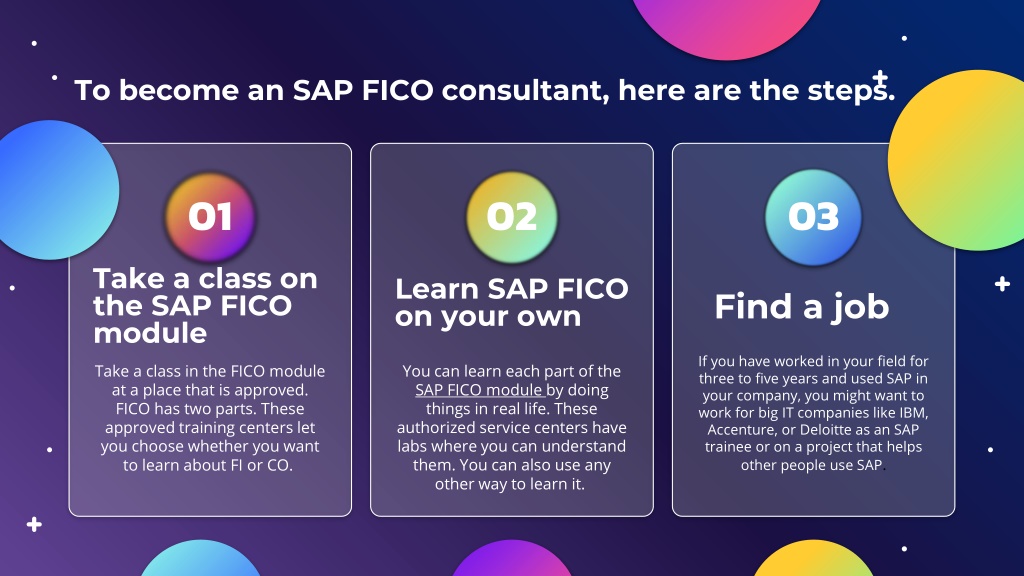 To become an SAP FICO consultant, here are the steps.

01

Take a class on the SAP FICO module

Take a class in the FICO module at a place that is approved. FICO has two parts. These approved training centers let you choose whether you want to learn about FI or CO.

02

Learn SAP FICO on your own

You can learn each part of the SAP FICO module by doing things in real life. These authorized service centers have labs where you can understand them. You can also use any other way to learn it.

03

Find a job

If you have worked in your field for three to five years and used SAP in your company, you might want to work for big IT companies like IBM, Accenture, or Deloitte as an SAP trainee or on a project that helps other people use SAP.